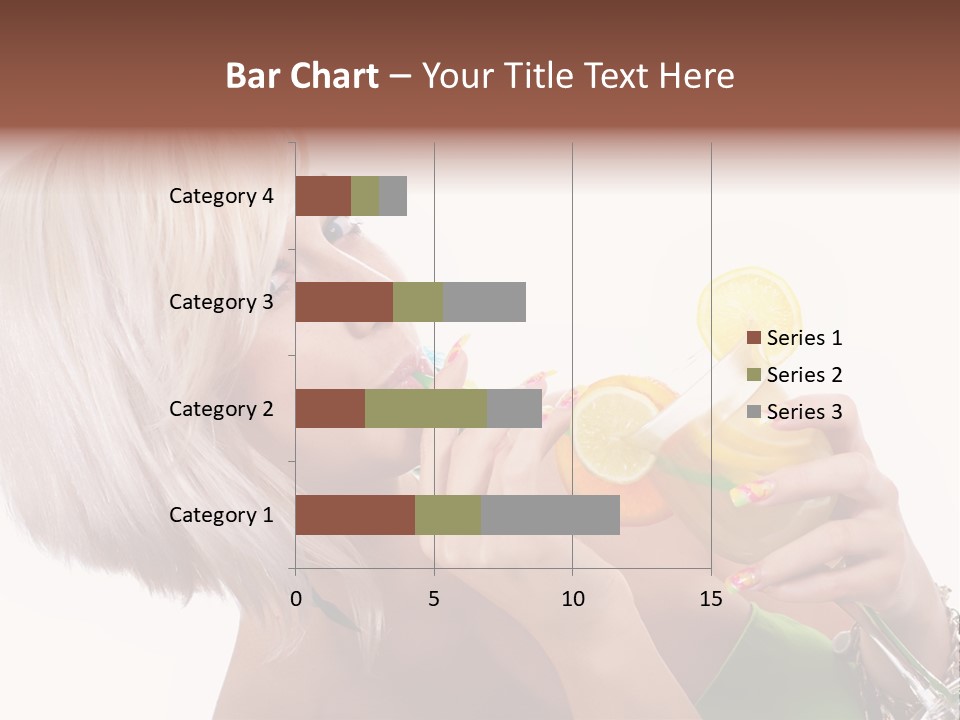 Bar Chart – Your Title Text Here

Category 4
Category 3
Category 2
Category 1

0
5
10
15

Series 1
Series 2
Series 3